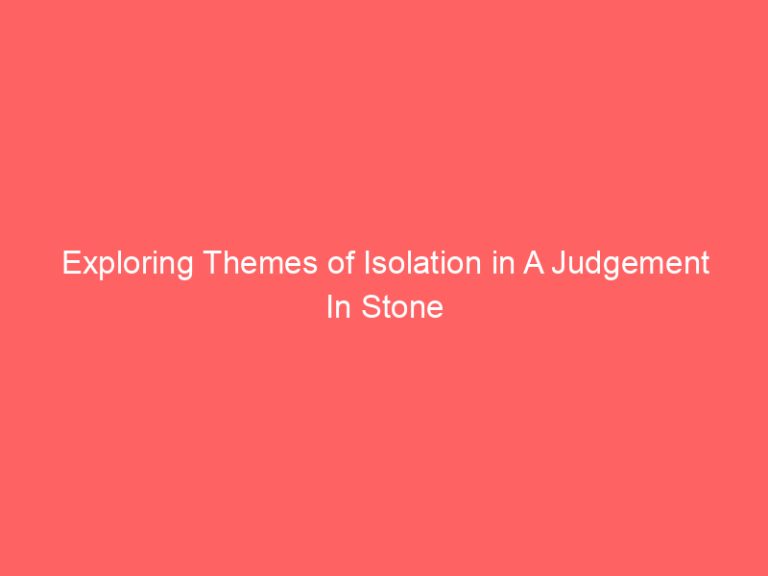 Exploring Themes of Isolation in A Judgement In Stone